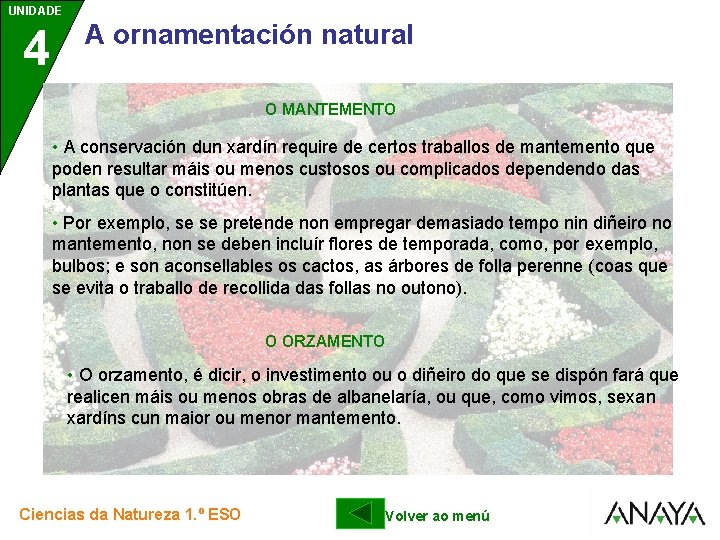 UNIDADE
4
A ornamentación natural

O MANTEMENTO

• A conservación dun xardín require de certos traballos de mantemento que poden resultar máis ou menos custosos ou complicados dependendo das plantas que o constitúen.

• Por exemplo, se se pretende non empregar demasiado tempo nin diñeiro no mantemento, non se deben incluír flores de temporada, como, por exemplo, bulbos; e son aconsellables os cactos, as árbores de folla perenne (coas que se evita o traballo de recollida das follas no outono).

O ORZAMENTO

• O orzamento, é dicir, o investimento ou o diñeiro do que se dispón fará que realicen máis ou menos obras de albanelaría, ou que, como vimos, sexan xardíns cun maior ou menor mantemento.

Ciencias da Natureza 1.º ESO

Volver ao menú

ANAYA